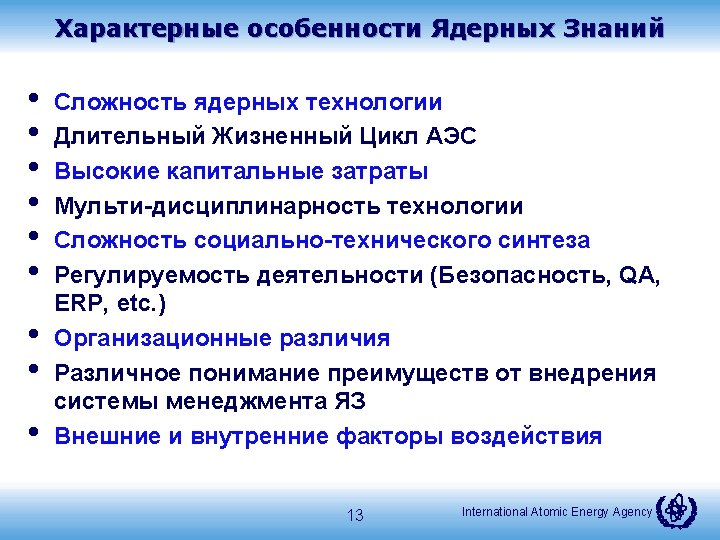 Характерные особенности Ядерных Знаний

• Сложность ядерных технологии
• Длительный Жизненный Цикл АЭС
• Высокие капитальные затраты
• Мульти-дисциплинарность технологии
• Сложность социально-технического синтеза
• Регулируемость деятельности (Безопасность, QA, ERP, etc.)
• Организационные различия
• Различное понимание преимуществ от внедрения системы менеджмента ЯЗ
• Внешние и внутренние факторы воздействия

13

International Atomic Energy Agency